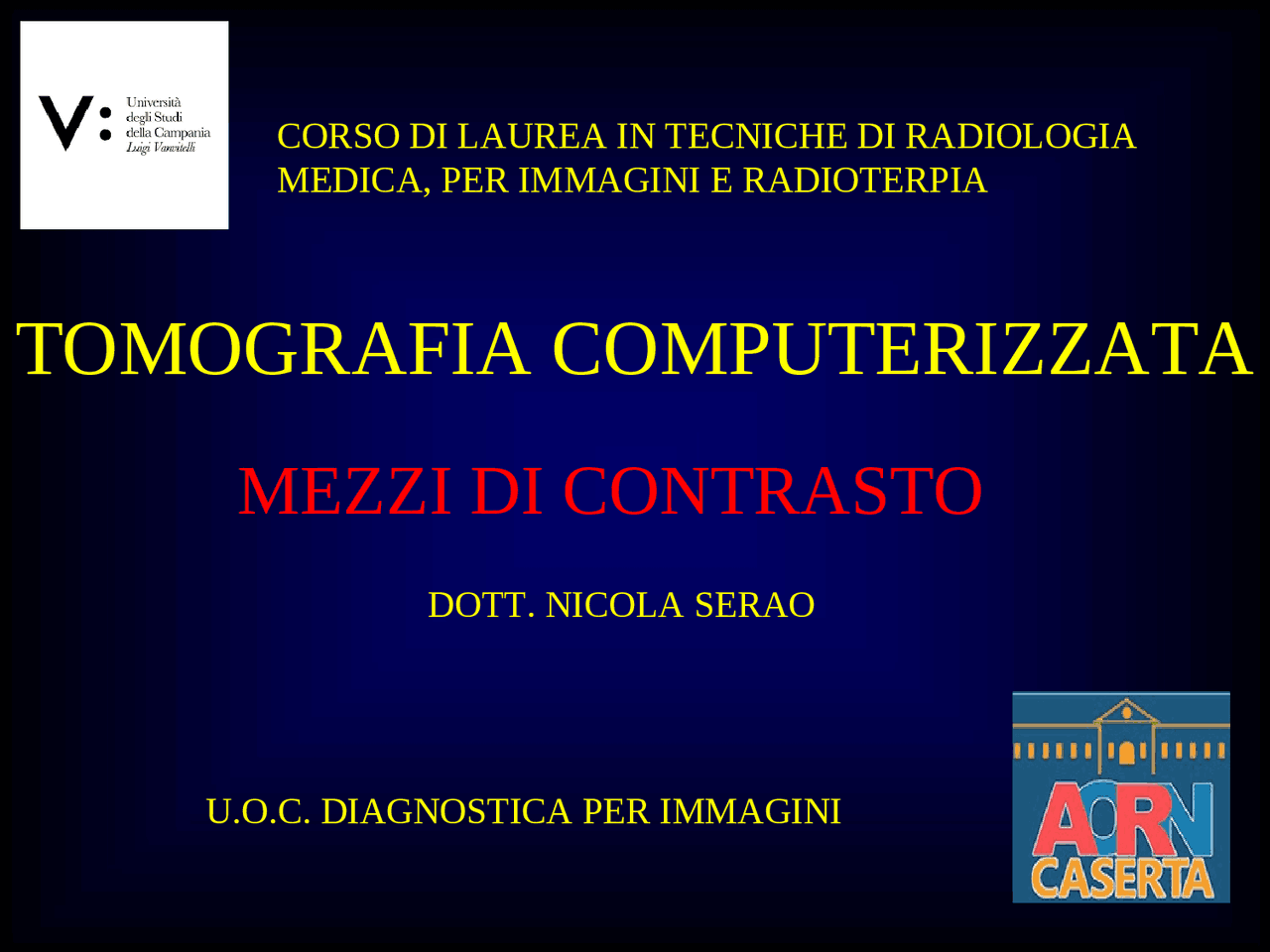 V:
Università degli Studi della Campania Luigi Vanvitelli

CORSO DI LAUREA IN TECNICHE DI RADIOLOGIA MEDICA, PER IMMAGINI E RADIOTERPIA

TOMOGRAFIA COMPUTERIZZATA

MEZZI DI CONTRASTO

DOTT. NICOLA SERAO

U.O.C. DIAGNOSTICA PER IMMAGINI

AORN CASERTA